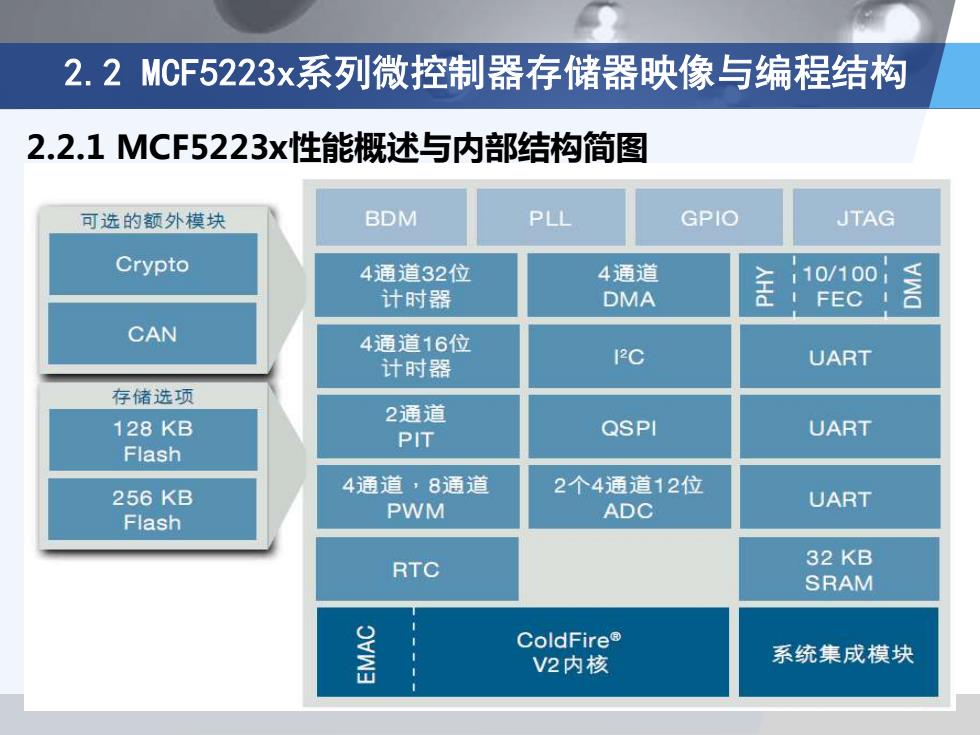 2.2 MCF5223x系列微控制器存储器映像与编程结构

2.2.1 MCF5223x性能概述与内部结构简图

可选的额外模块

Crypto

CAN

存储选项

128 KB Flash

256 KB Flash

BDM

PLL

GPIO

JTAG

4通道32位 计时器

4通道 DMA

PHY

10/100 FEC

DMA

4通道16位 计时器

$I^2C$

UART

2通道 PIT

QSPI

UART

4通道，8通道 PWM

2个4通道12位 ADC

UART

RTC

32 KB SRAM

EMAC

ColdFire® V2内核

系统集成模块